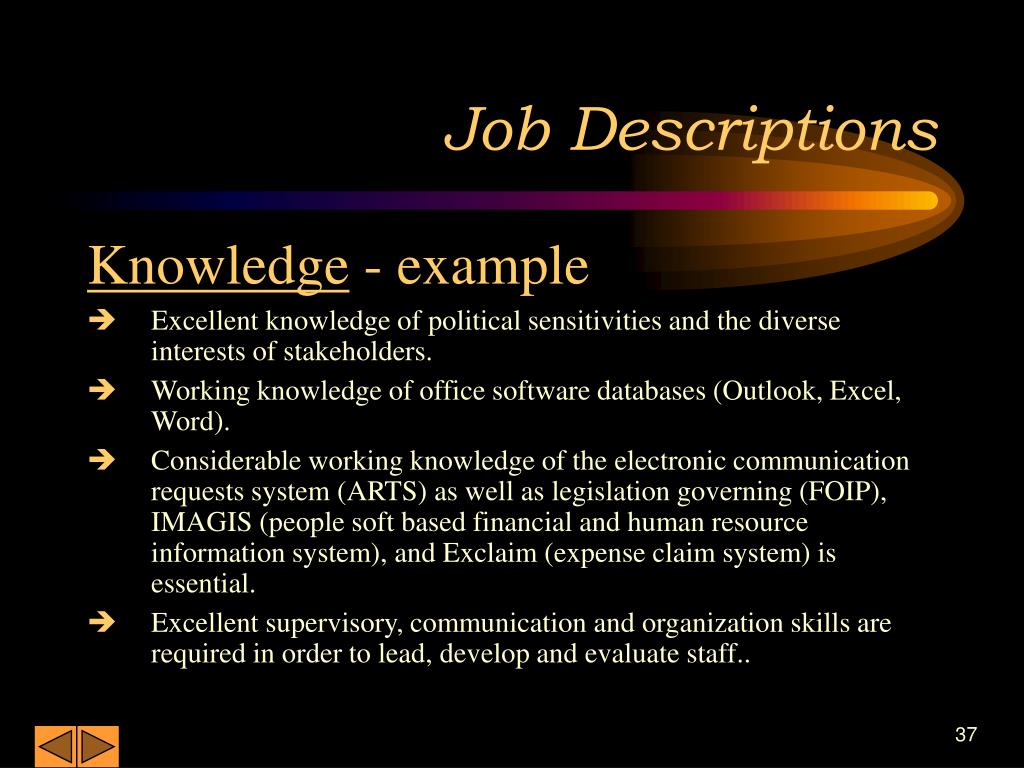 Job Descriptions

Knowledge - example

➔ Excellent knowledge of political sensitivities and the diverse interests of stakeholders.

➔ Working knowledge of office software databases (Outlook, Excel, Word).

➔ Considerable working knowledge of the electronic communication requests system (ARTS) as well as legislation governing (FOIP), IMAGIS (people soft based financial and human resource information system), and Exclaim (expense claim system) is essential.

➔ Excellent supervisory, communication and organization skills are required in order to lead, develop and evaluate staff..

37